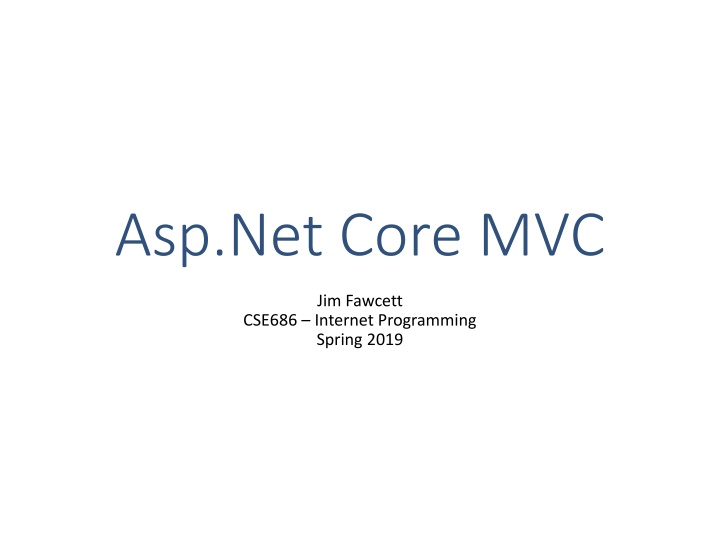 Asp.Net Core MVC

Jim Fawcett
CSE686 – Internet Programming
Spring 2019